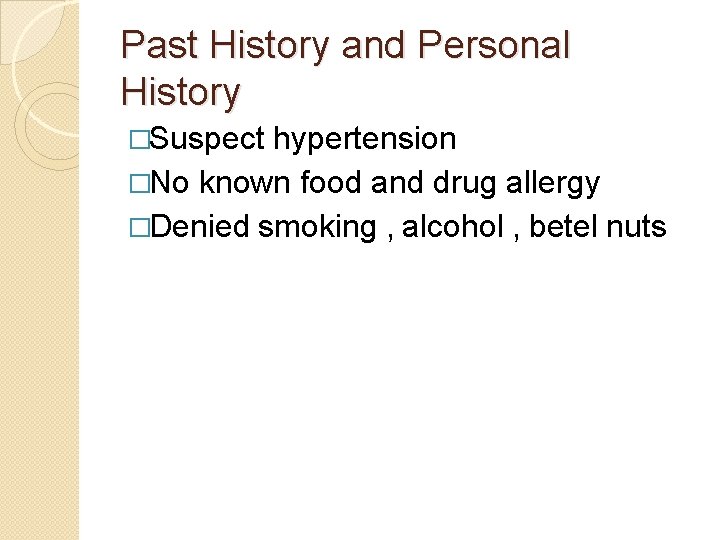 Past History and Personal History

□Suspect hypertension
□No known food and drug allergy
□Denied smoking , alcohol , betel nuts